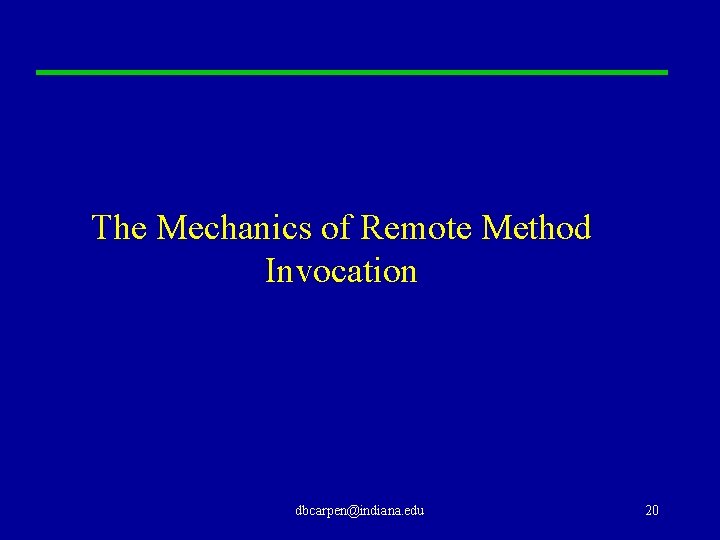 The Mechanics of Remote Method Invocation

dbcarpen@indiana.edu

20